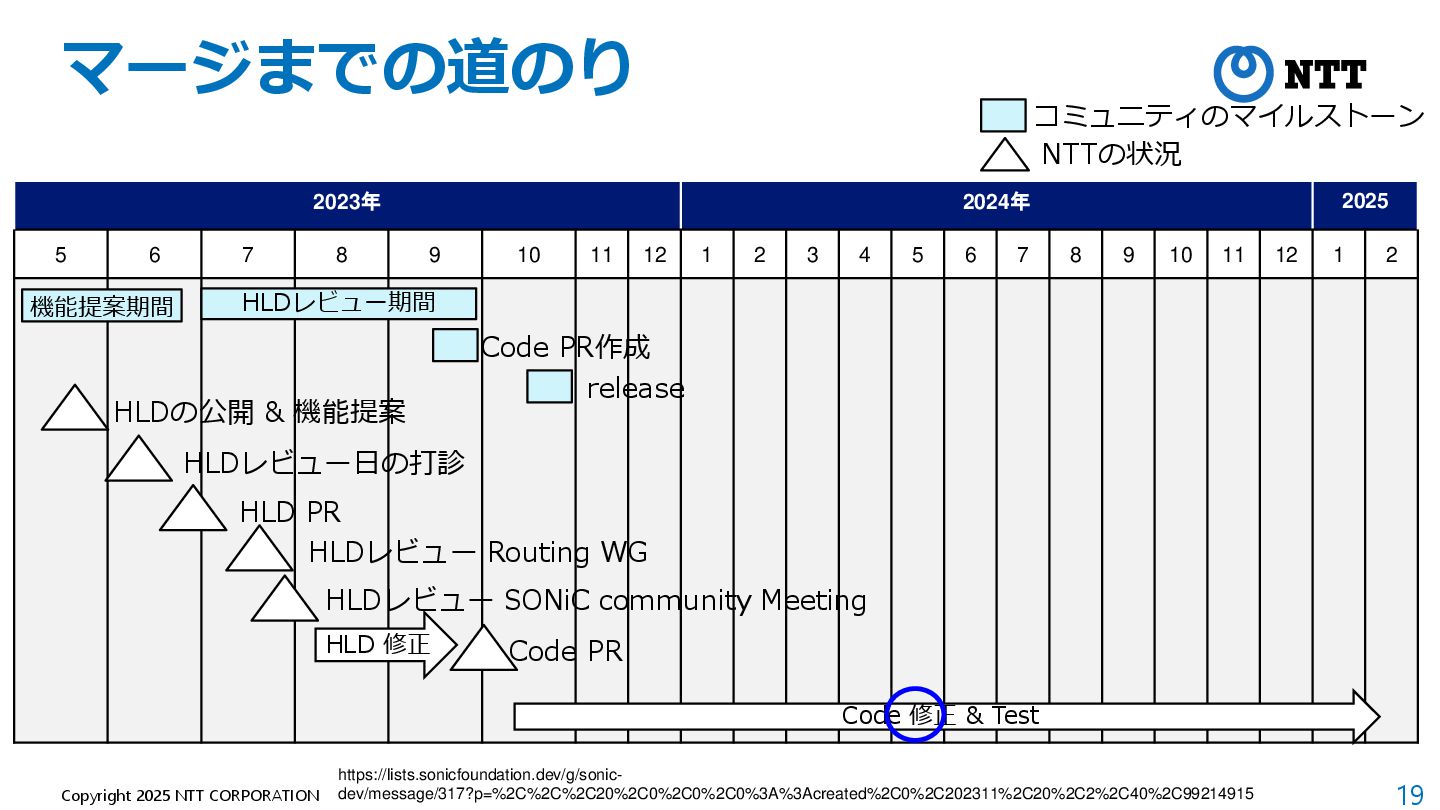 マージまでの道のり

NTT

コミュニティのマイルストーン
NTTの状況

| 2023年 | | | | | | | | 2024年 | | | | | | | | | | | | 2025 | |
|---|---|---|---|---|---|---|---|---|---|---|---|---|---|---|---|---|---|---|---|---|---|
| 5 | 6 | 7 | 8 | 9 | 10 | 11 | 12 | 1 | 2 | 3 | 4 | 5 | 6 | 7 | 8 | 9 | 10 | 11 | 12 | 1 | 2 |

機能提案期間
HLDレビュー期間
Code PR作成
release
HLDの公開 & 機能提案
HLDレビュー日の打診
HLD PR
HLDレビュー Routing WG
HLDレビュー SONiC community Meeting
HLD 修正
Code PR
Code 修正 & Test

Copyright 2025 NTT CORPORATION
https://lists.sonicfoundation.dev/g/sonic-dev/message/317?p=%2C%2C%2C20%2C0%2C0%2C0%3A%3Acreated%2C0%2C202311%2C20%2C2%2C40%2C99214915
19